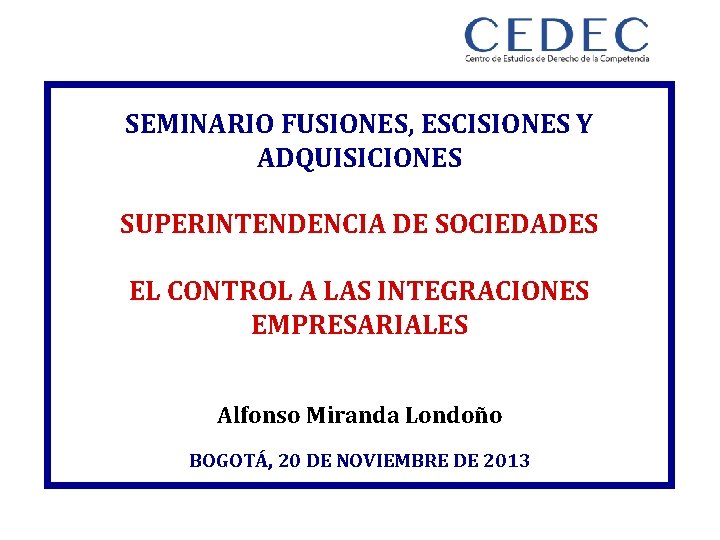 CEDEC
Centro de Estudios de Derecho de la Competencia

SEMINARIO FUSIONES, ESCISIONES Y ADQUISICIONES

SUPERINTENDENCIA DE SOCIEDADES

EL CONTROL A LAS INTEGRACIONES EMPRESARIALES

Alfonso Miranda Londoño

BOGOTÁ, 20 DE NOVIEMBRE DE 2013